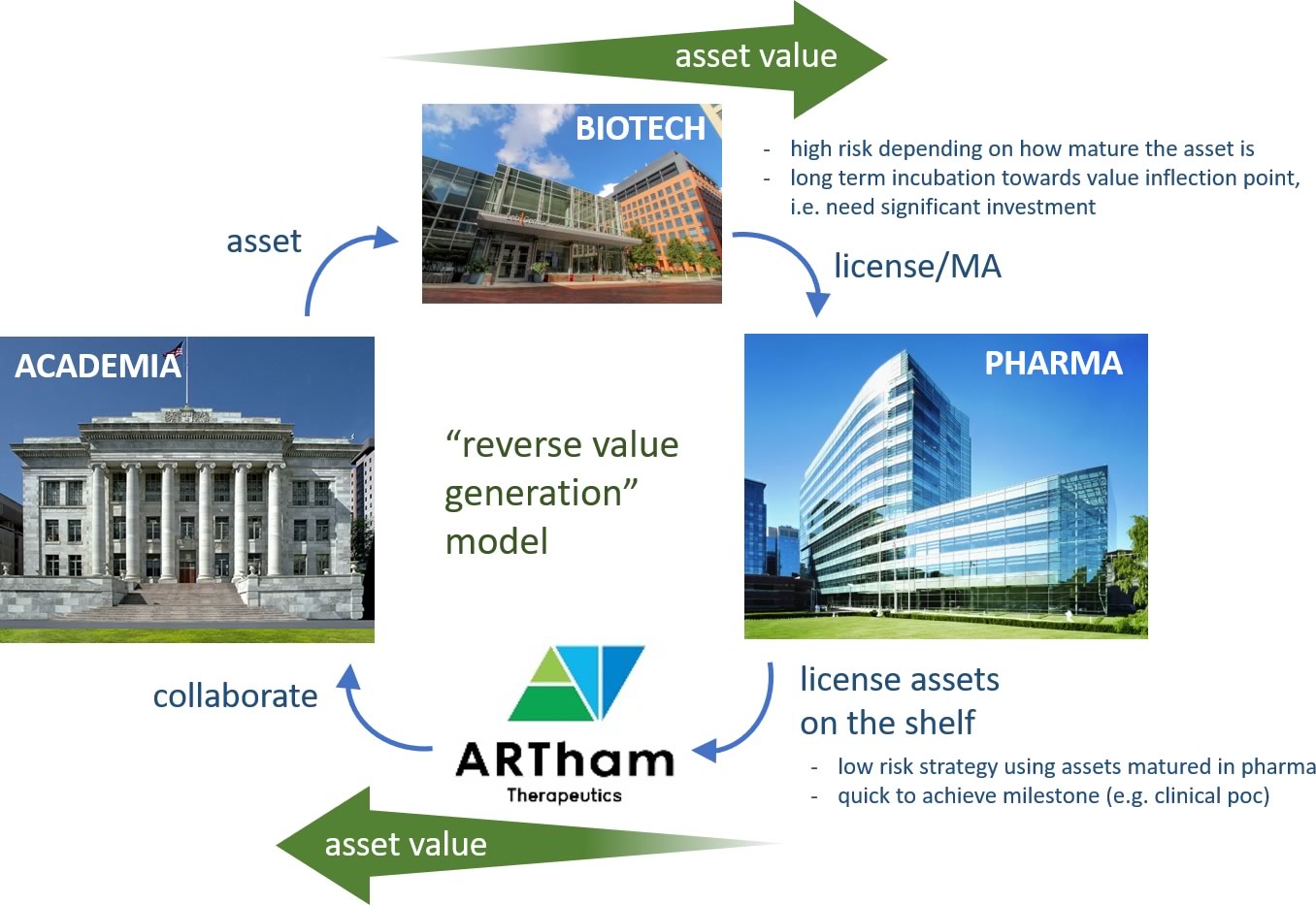 asset value

BIOTECH

- high risk depending on how mature the asset is
- long term incubation towards value inflection point, i.e. need significant investment

asset

license/MA

ACADEMIA

PHARMA

"reverse value generation" model

collaborate

ARTham
Therapeutics

license assets on the shelf

- low risk strategy using assets matured in pharma
- quick to achieve milestone (e.g. clinical poc)

asset value